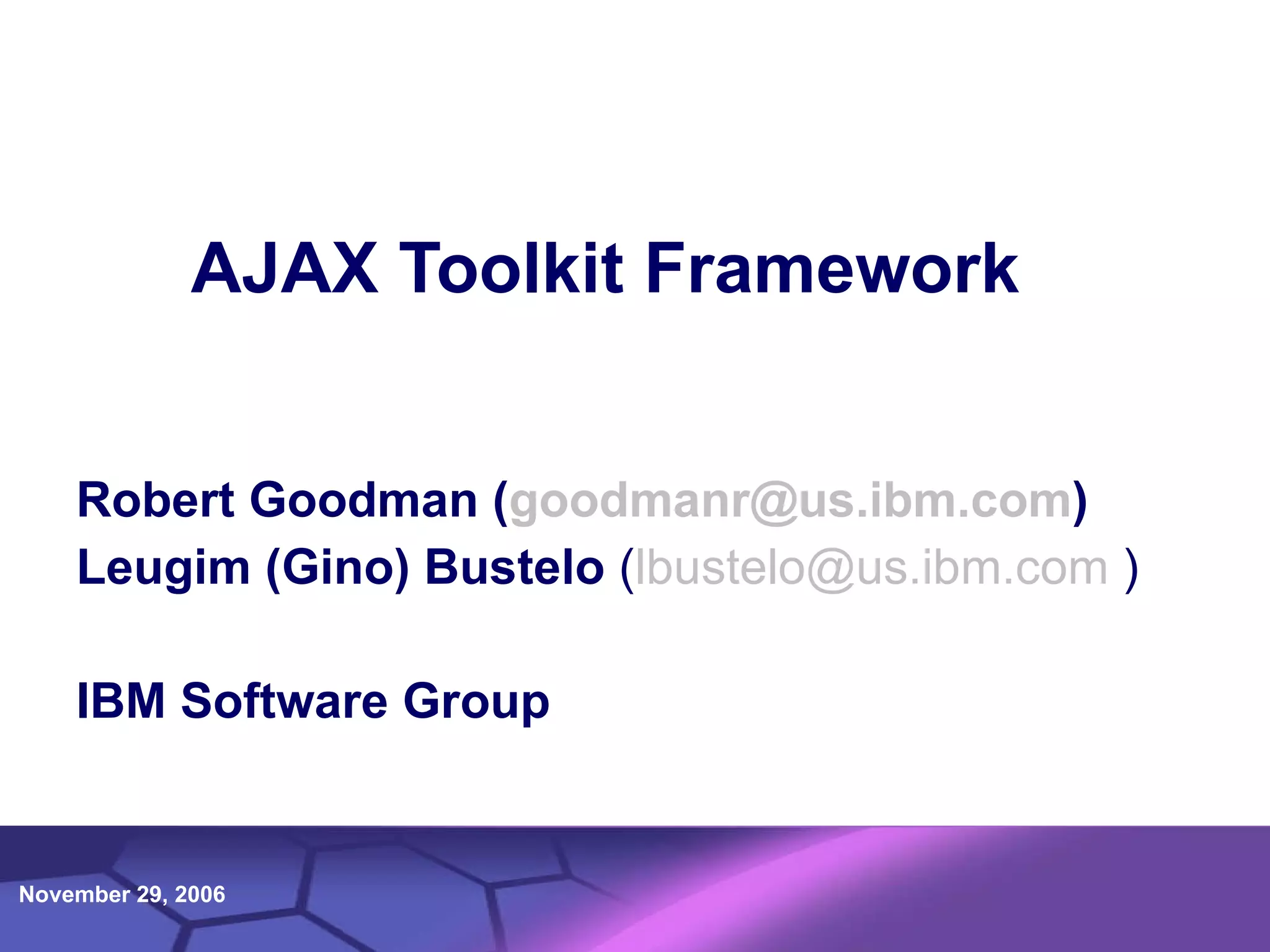 AJAX Toolkit Framework

Robert Goodman (goodmanr@us.ibm.com)
Leugim (Gino) Bustelo (lbustelo@us.ibm.com )

IBM Software Group

November 29, 2006